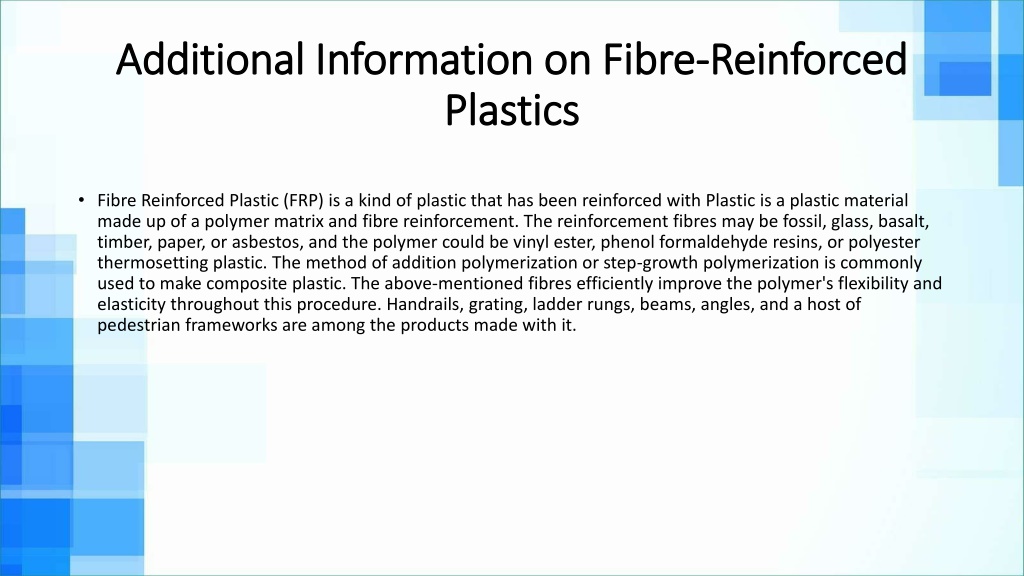 Additional Information on Fibre-Reinforced Plastics

• Fibre Reinforced Plastic (FRP) is a kind of plastic that has been reinforced with Plastic is a plastic material made up of a polymer matrix and fibre reinforcement. The reinforcement fibres may be fossil, glass, basalt, timber, paper, or asbestos, and the polymer could be vinyl ester, phenol formaldehyde resins, or polyester thermosetting plastic. The method of addition polymerization or step-growth polymerization is commonly used to make composite plastic. The above-mentioned fibres efficiently improve the polymer's flexibility and elasticity throughout this procedure. Handrails, grating, ladder rungs, beams, angles, and a host of pedestrian frameworks are among the products made with it.